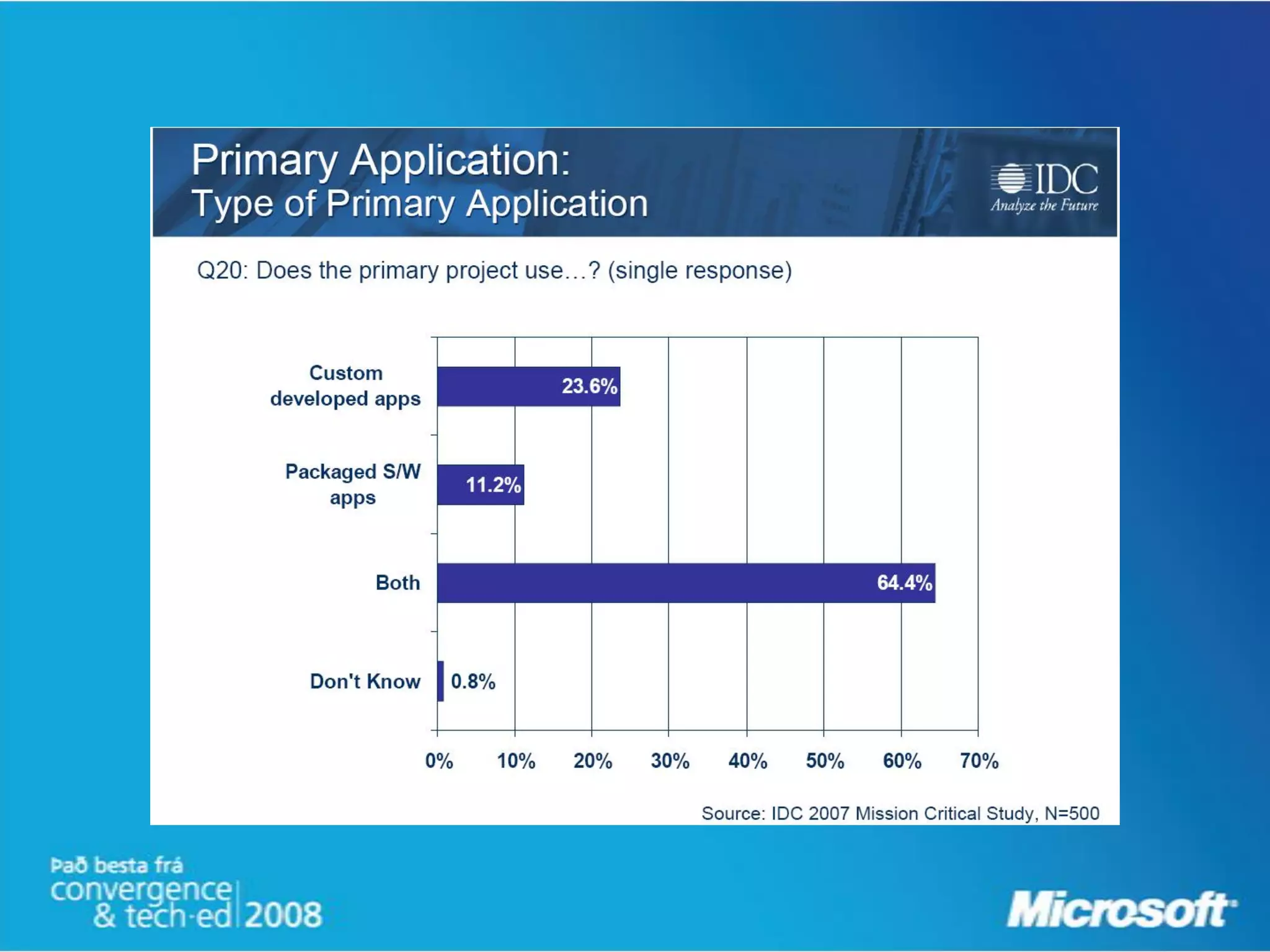 Primary Application:
Type of Primary Application

IDC
Analyze the Future

Q20: Does the primary project use…? (single response)

Custom developed apps 23.6%

Packaged S/W apps 11.2%

Both 64.4%

Don't Know 0.8%

0% 10% 20% 30% 40% 50% 60% 70%

Source: IDC 2007 Mission Critical Study, N=500

Það besta frá
convergence & tech-ed 2008

Microsoft